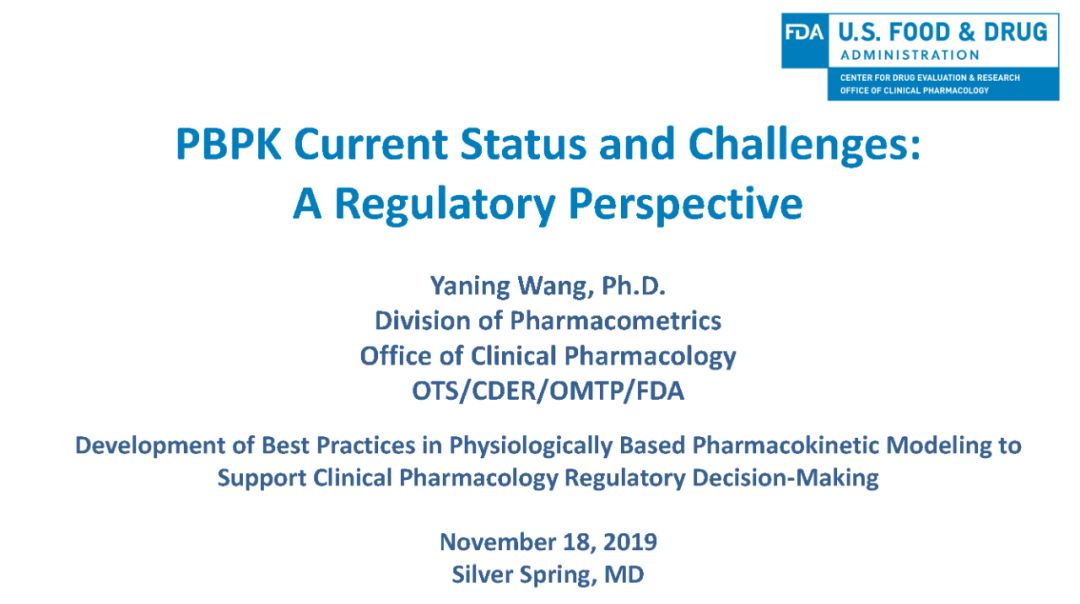 FDA U.S. FOOD & DRUG ADMINISTRATION
CENTER FOR DRUG EVALUATION & RESEARCH
OFFICE OF CLINICAL PHARMACOLOGY

PBPK Current Status and Challenges: A Regulatory Perspective

Yaning Wang, Ph.D.
Division of Pharmacometrics
Office of Clinical Pharmacology
OTS/CDER/OMTP/FDA

Development of Best Practices in Physiologically Based Pharmacokinetic Modeling to Support Clinical Pharmacology Regulatory Decision-Making

November 18, 2019
Silver Spring, MD